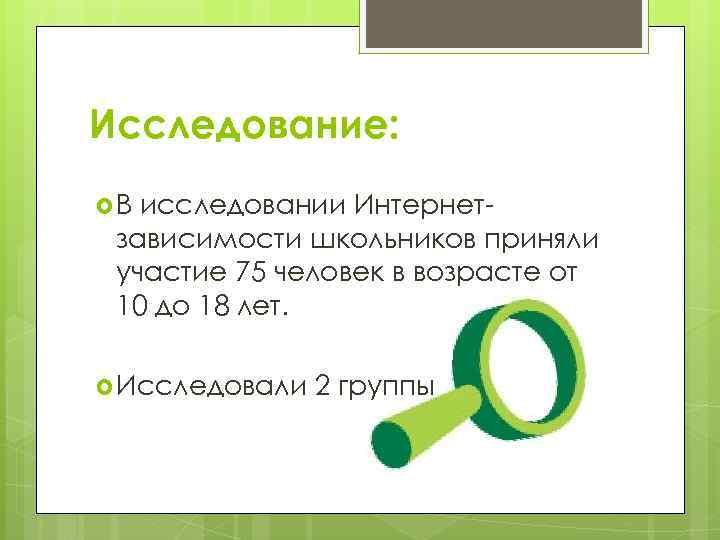 Исследование:

В исследовании Интернет-зависимости школьников приняли участие 75 человек в возрасте от 10 до 18 лет.

Исследовали 2 группы